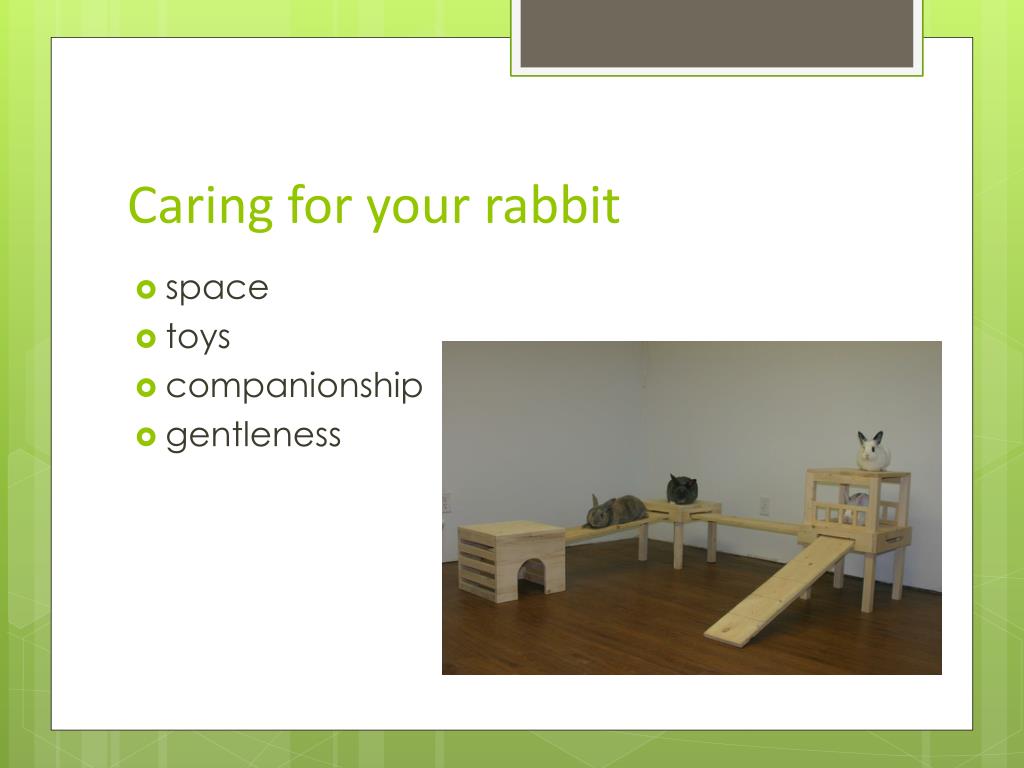 Caring for your rabbit

space
toys
companionship
gentleness